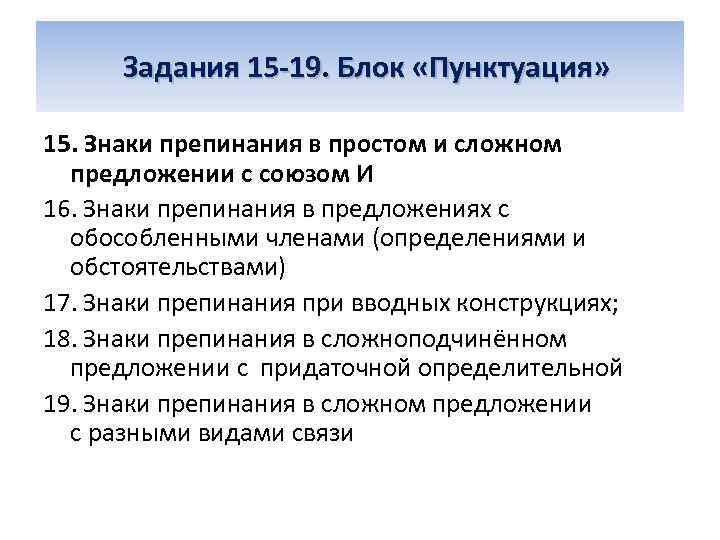 Задания 15-19. Блок «Пунктуация»

15. Знаки препинания в простом и сложном предложении с союзом И

16. Знаки препинания в предложениях с обособленными членами (определениями и обстоятельствами)

17. Знаки препинания при вводных конструкциях;

18. Знаки препинания в сложноподчинённом предложении с придаточной определительной

19. Знаки препинания в сложном предложении с разными видами связи